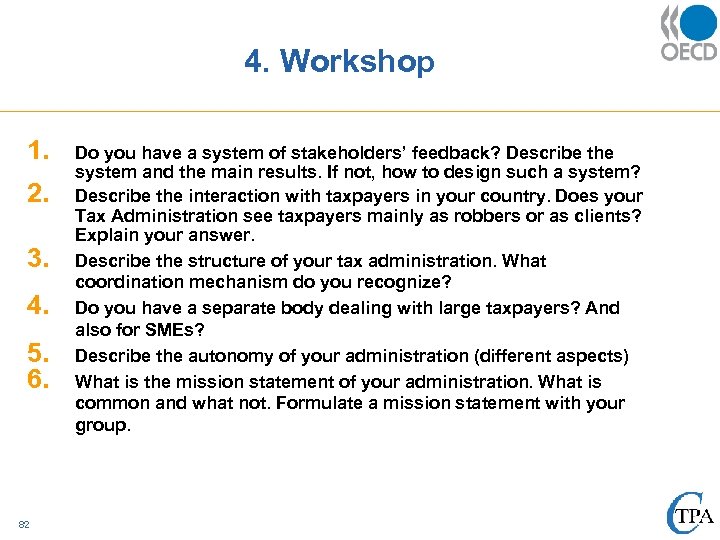 OECD

4. Workshop

1. Do you have a system of stakeholders' feedback? Describe the system and the main results. If not, how to design such a system?
2. Describe the interaction with taxpayers in your country. Does your Tax Administration see taxpayers mainly as robbers or as clients? Explain your answer.
3. Describe the structure of your tax administration. What coordination mechanism do you recognize?
4. Do you have a separate body dealing with large taxpayers? And also for SMEs?
5. Describe the autonomy of your administration (different aspects)
6. What is the mission statement of your administration. What is common and what not. Formulate a mission statement with your group.

82

CTPA